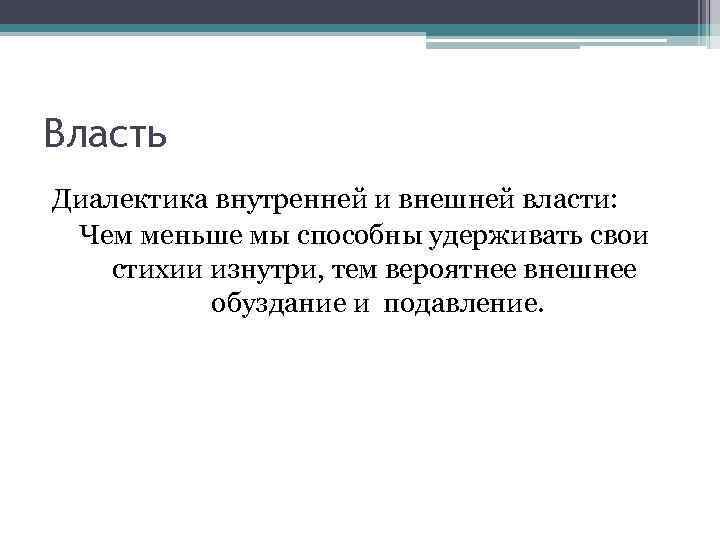 Власть

Диалектика внутренней и внешней власти:

Чем меньше мы способны удерживать свои стихии изнутри, тем вероятнее внешнее обуздание и подавление.